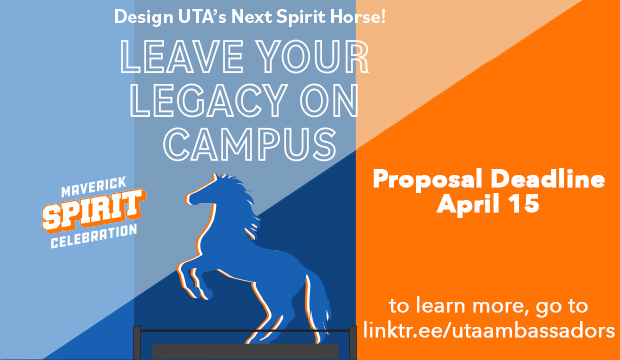 Design UTA's Next Spirit Horse!

LEAVE YOUR LEGACY ON CAMPUS

MAVERICK SPIRIT CELEBRATION

Proposal Deadline April 15

to learn more, go to linktr.ee/utaambassadors